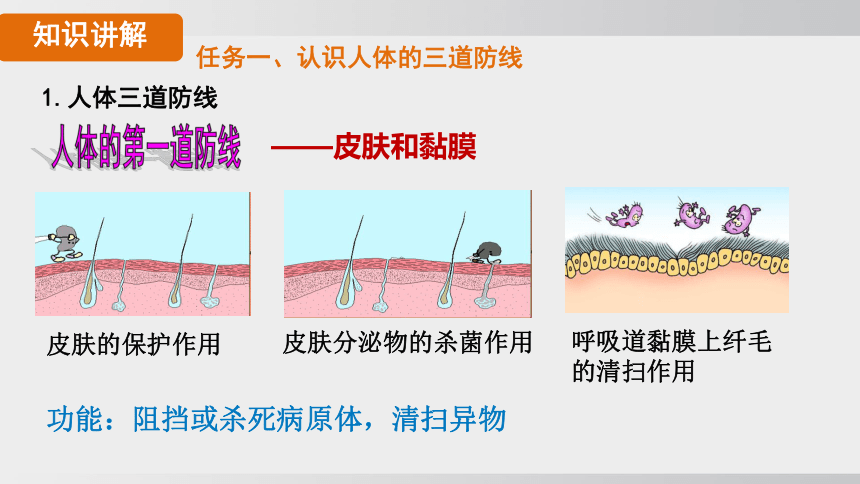 知识讲解

任务一、认识人体的三道防线

1. 人体三道防线

人体的第一道防线 ——皮肤和黏膜

皮肤的保护作用

皮肤分泌物的杀菌作用

呼吸道黏膜上纤毛的清扫作用

功能：阻挡或杀死病原体，清扫异物